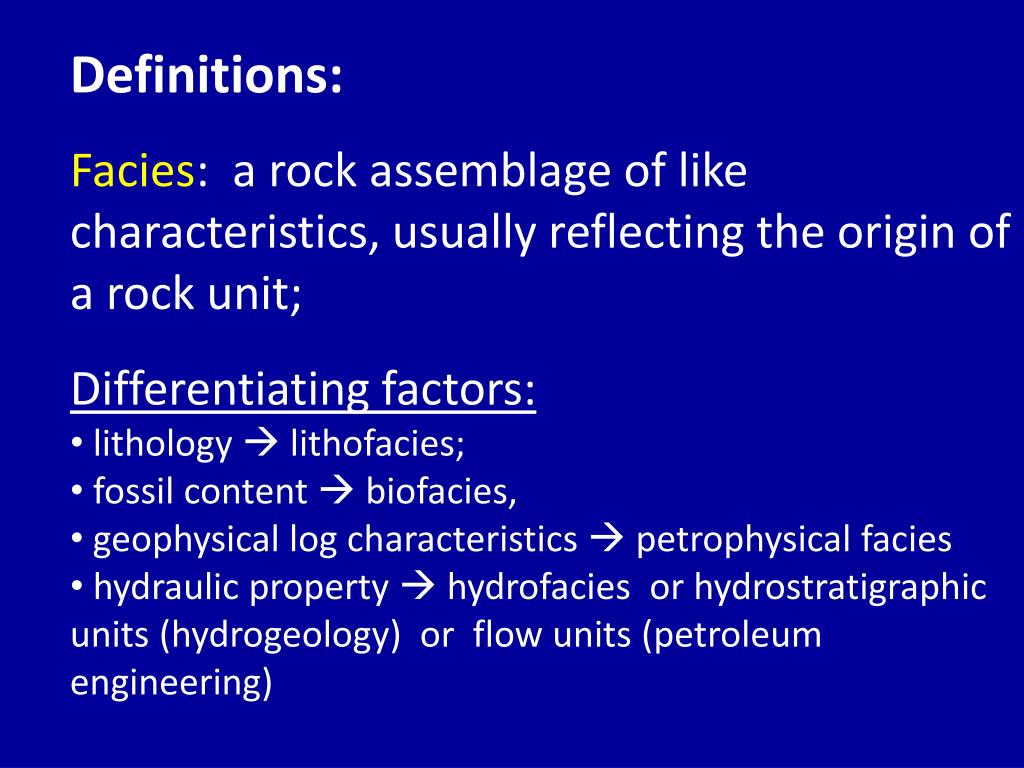 Definitions:

Facies: a rock assemblage of like characteristics, usually reflecting the origin of a rock unit;

Differentiating factors:
• lithology → lithofacies;
• fossil content → biofacies,
• geophysical log characteristics → petrophysical facies
• hydraulic property → hydrofacies or hydrostratigraphic units (hydrogeology) or flow units (petroleum engineering)